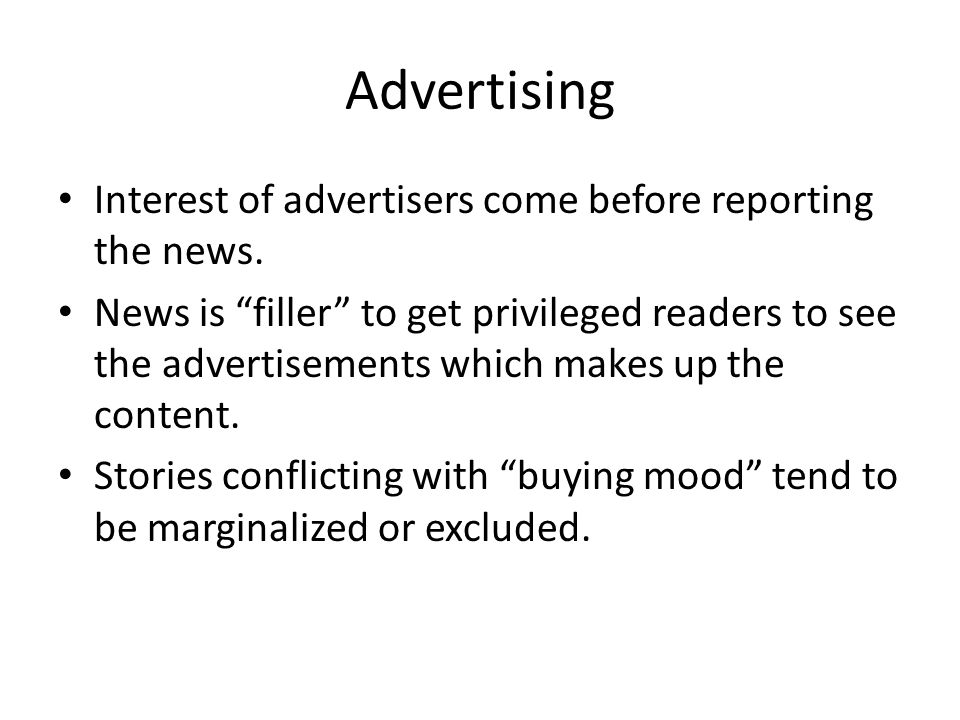 Advertising

• Interest of advertisers come before reporting the news.
• News is “filler” to get privileged readers to see the advertisements which makes up the content.
• Stories conflicting with “buying mood” tend to be marginalized or excluded.